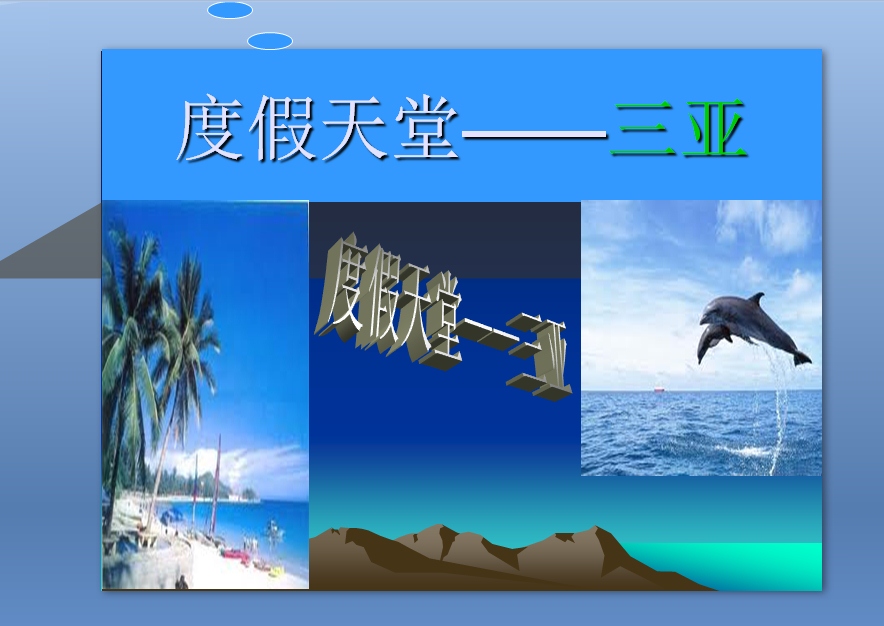 度假天堂——三亚

度假天堂——三亚